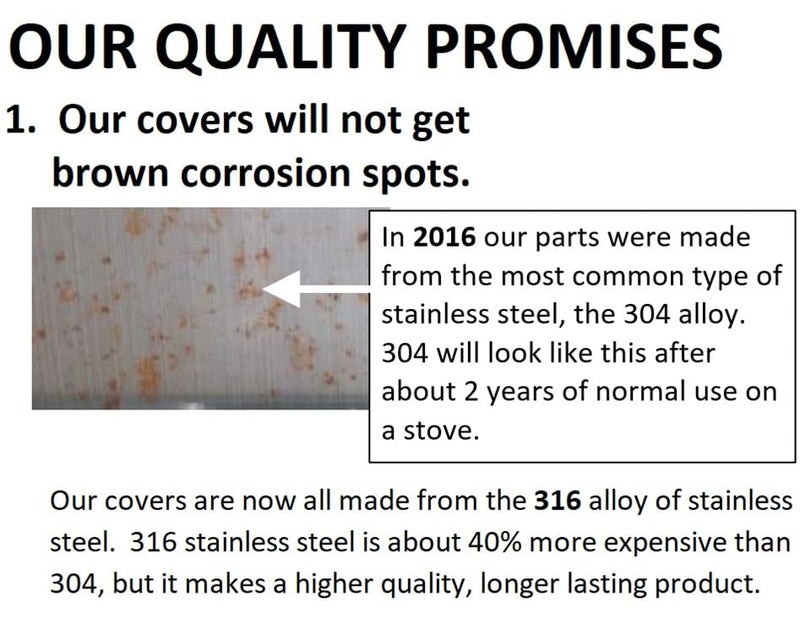 OUR QUALITY PROMISES

1. Our covers will not get brown corrosion spots.

In 2016 our parts were made from the most common type of stainless steel, the 304 alloy. 304 will look like this after about 2 years of normal use on a stove.

Our covers are now all made from the 316 alloy of stainless steel. 316 stainless steel is about 40% more expensive than 304, but it makes a higher quality, longer lasting product.